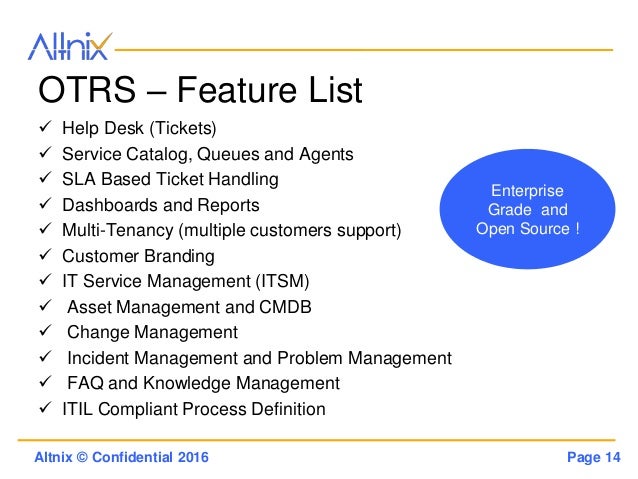 Altnix

OTRS – Feature List

✓ Help Desk (Tickets)
✓ Service Catalog, Queues and Agents
✓ SLA Based Ticket Handling
✓ Dashboards and Reports
✓ Multi-Tenancy (multiple customers support)
✓ Customer Branding
✓ IT Service Management (ITSM)
✓ Asset Management and CMDB
✓ Change Management
✓ Incident Management and Problem Management
✓ FAQ and Knowledge Management
✓ ITIL Compliant Process Definition

Enterprise Grade and Open Source !

Altnix © Confidential 2016

Page 14